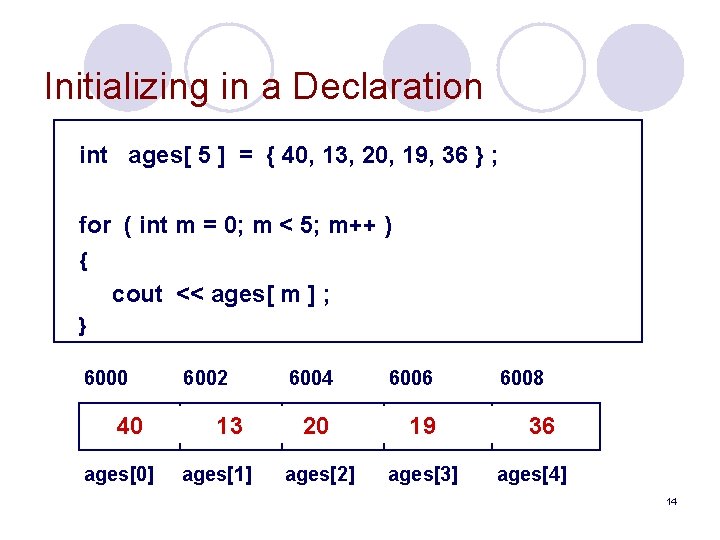 Initializing in a Declaration

int ages[ 5 ] = { 40, 13, 20, 19, 36 } ;

for ( int m = 0; m < 5; m++ )
{
cout << ages[ m ] ;
}

| 6000 | 6002 | 6004 | 6006 | 6008 |
|---|---|---|---|---|
| 40 | 13 | 20 | 19 | 36 |
| ages[0] | ages[1] | ages[2] | ages[3] | ages[4] |

14